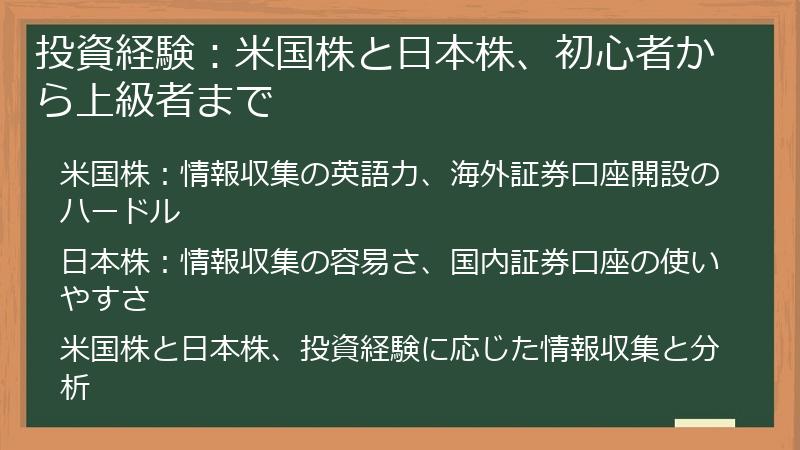 投資経験：米国株と日本株、初心者から上級者まで

米国株：情報収集の英語力、海外証券口座開設のハードル

日本株：情報収集の容易さ、国内証券口座の使いやすさ

米国株と日本株、投資経験に応じた情報収集と分析